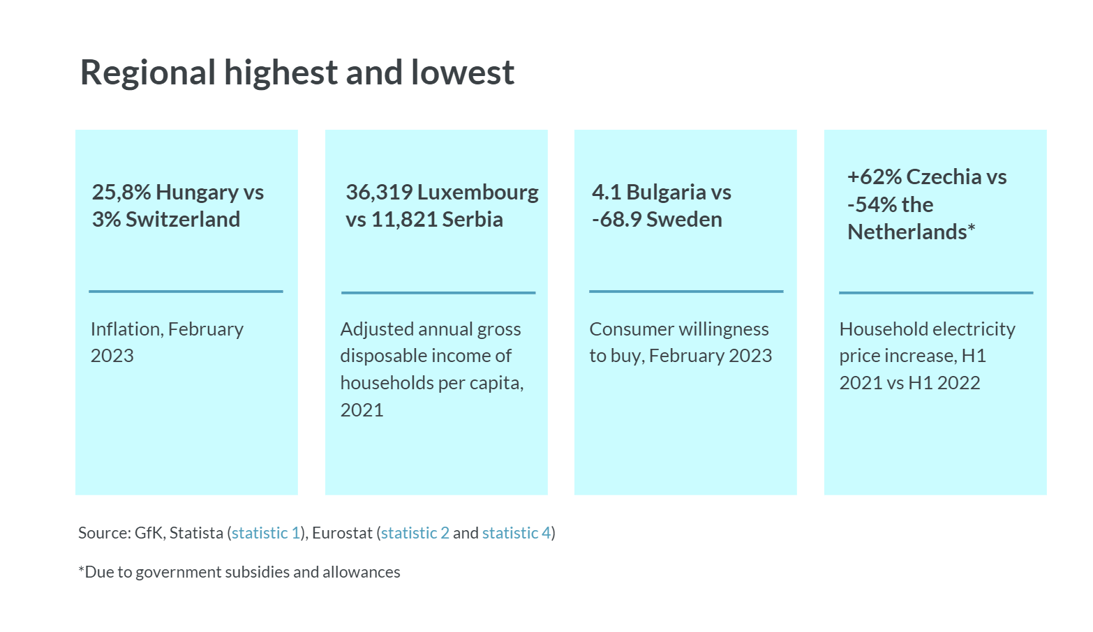 Regional highest and lowest

25,8% Hungary vs 3% Switzerland

Inflation, February 2023

36,319 Luxembourg vs 11,821 Serbia

Adjusted annual gross disposable income of households per capita, 2021

4.1 Bulgaria vs -68.9 Sweden

Consumer willingness to buy, February 2023

+62% Czechia vs -54% the Netherlands*

Household electricity price increase, H1 2021 vs H1 2022

Source: GfK, Statista (statistic 1), Eurostat (statistic 2 and statistic 4)

*Due to government subsidies and allowances